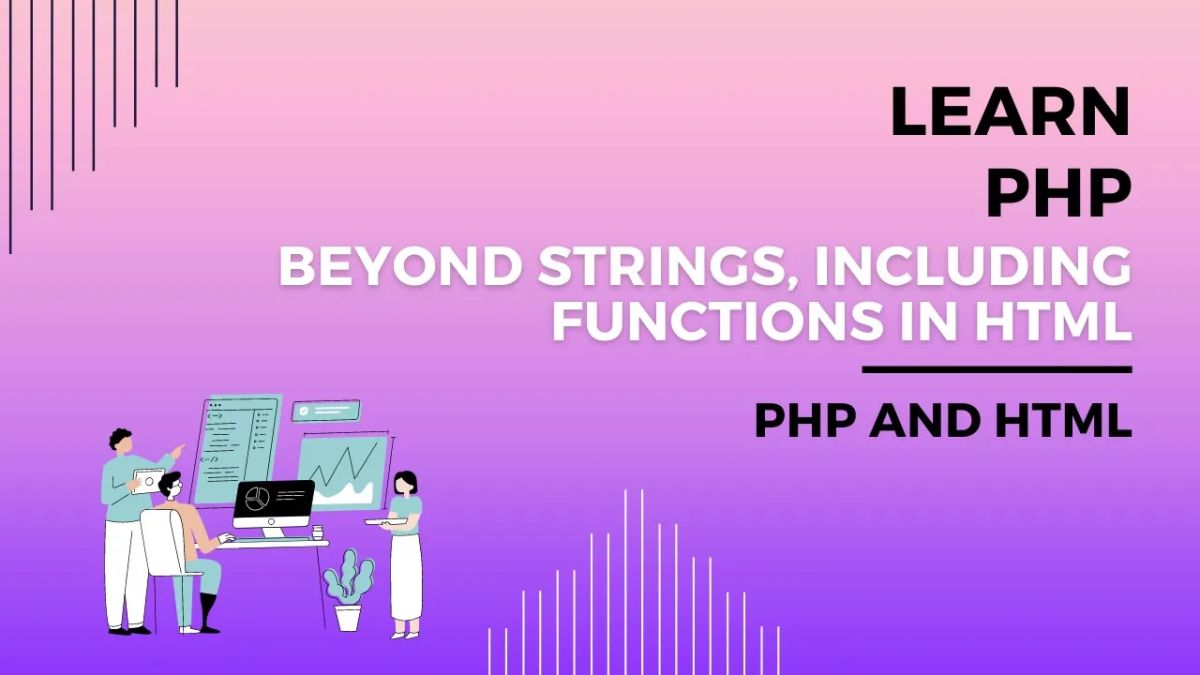 LEARN PHP

BEYOND STRINGS, INCLUDING FUNCTIONS IN HTML

PHP AND HTML